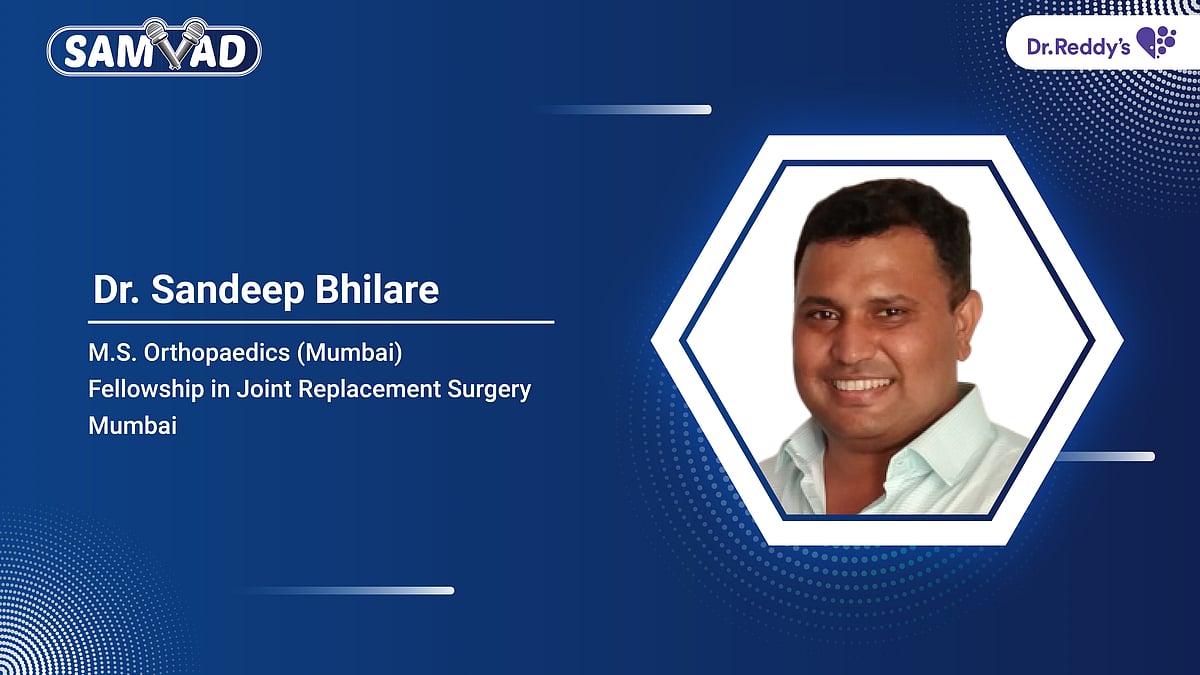 SAMVAD

Dr.Reddy's

Dr. Sandeep Bhilare

M.S. Orthopaedics (Mumbai)
Fellowship in Joint Replacement Surgery
Mumbai